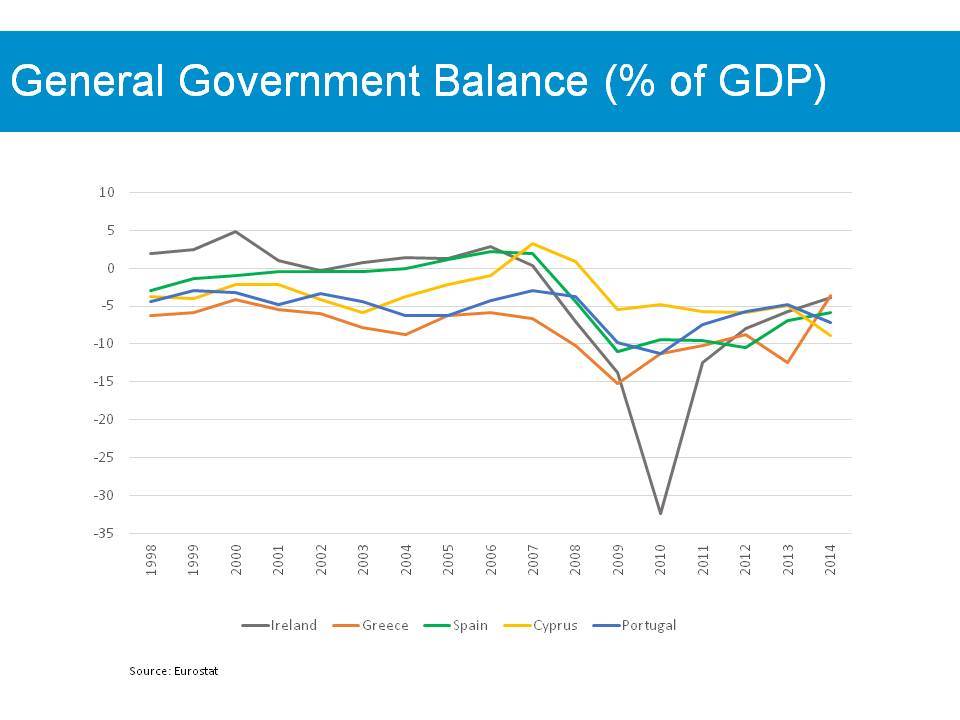 General Government Balance (% of GDP)

10
5
0
-5
-10
-15
-20
-25
-30
-35

1998
1999
2000
2001
2002
2003
2004
2005
2006
2007
2008
2009
2010
2011
2012
2013
2014

Ireland Greece Spain Cyprus Portugal

Source: Eurostat